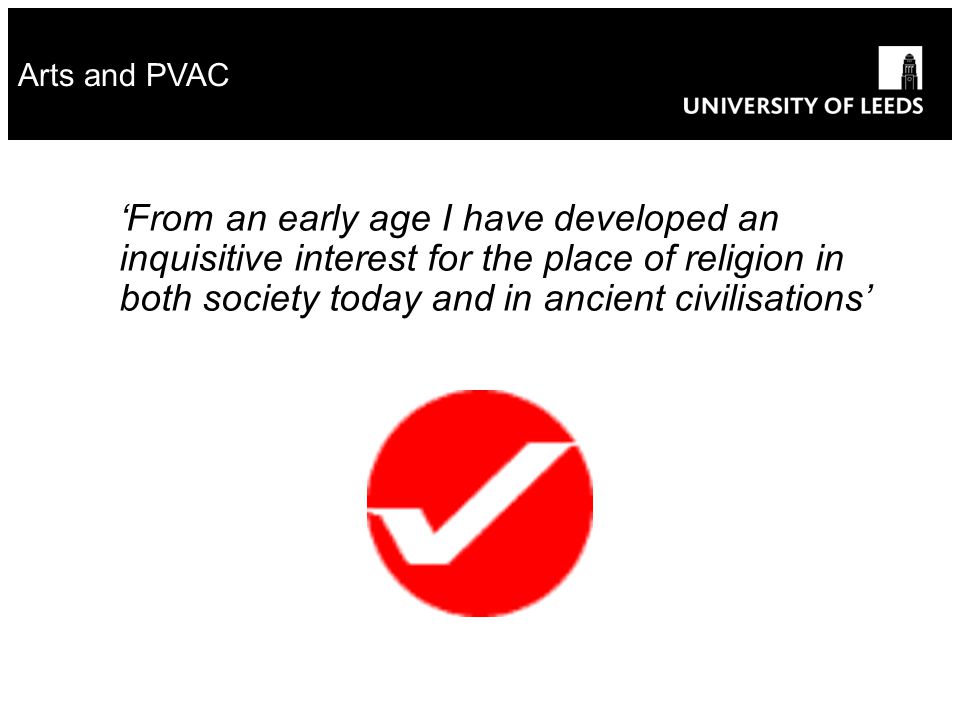 Arts and PVAC

UNIVERSITY OF LEEDS

‘From an early age I have developed an inquisitive interest for the place of religion in both society today and in ancient civilisations’